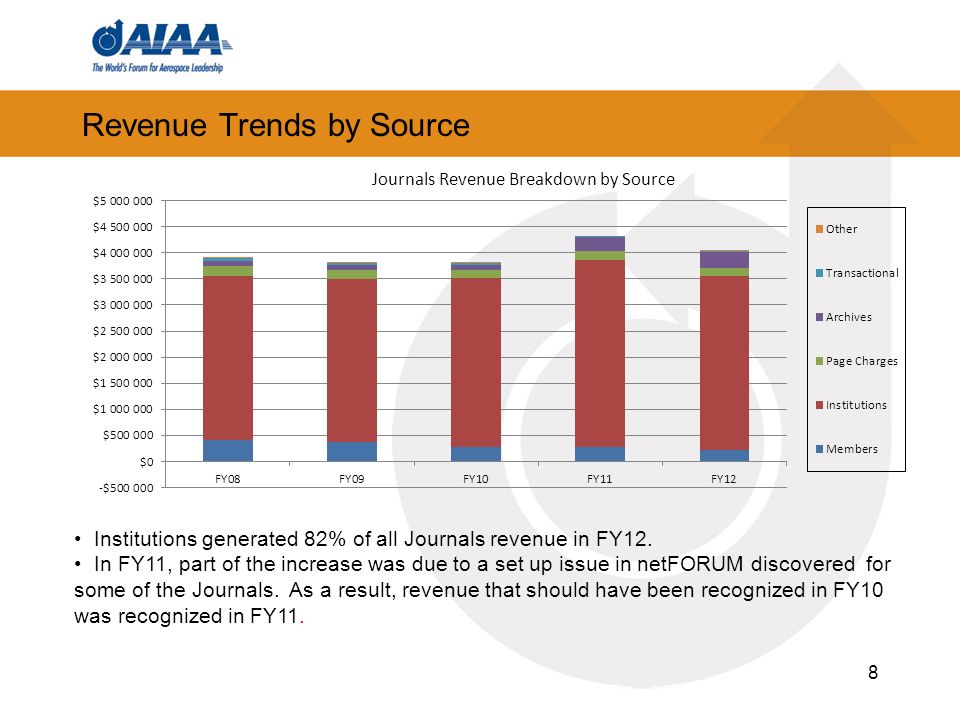 AIAA
The World's Forum for Aerospace Leadership

Revenue Trends by Source

Journals Revenue Breakdown by Source

$5 000 000
$4 500 000
$4 000 000
$3 500 000
$3 000 000
$2 500 000
$2 000 000
$1 500 000
$1 000 000
$500 000
$0
-$500 000

FY08 FY09 FY10 FY11 FY12

Other
Transactional
Archives
Page Charges
Institutions
Members

• Institutions generated 82% of all Journals revenue in FY12.
• In FY11, part of the increase was due to a set up issue in netFORUM discovered for some of the Journals. As a result, revenue that should have been recognized in FY10 was recognized in FY11.

8